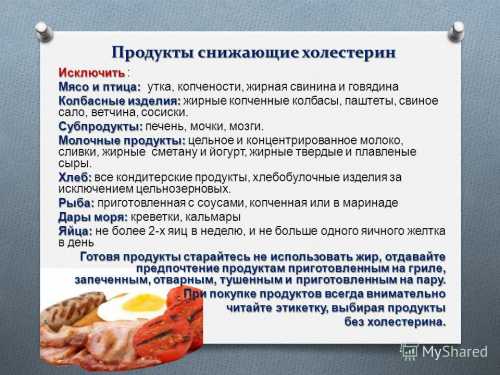 Продукты снижающие холестерин

Исключить :

Мясо и птица: утка, копчености, жирная свинина и говядина

Колбасные изделия: жирные копченные колбасы, паштеты, свиное сало, ветчина, сосиски.

Субпродукты: печень, мочки, мозги.

Молочные продукты: цельное и концентрированное молоко, сливки, жирные сметану и йогурт, жирные твердые и плавленые сыры.

Хлеб: все кондитерские продукты, хлебобулочные изделия за исключением цельнозерновых.

Рыба: приготовленная с соусами, копченная или в маринаде

Дары моря: креветки, кальмары

Яйца: не более 2-х яиц в неделю, и не больше одного яичного желтка в день

Готовя продукты старайтесь не использовать жир, отдавайте предпочтение продуктам приготовленным на гриле, запеченным, отварным, тушенным и приготовленным на пару. При покупке продуктов всегда внимательно читайте этикетку, выбирая продукты без холестерина.

MyShared